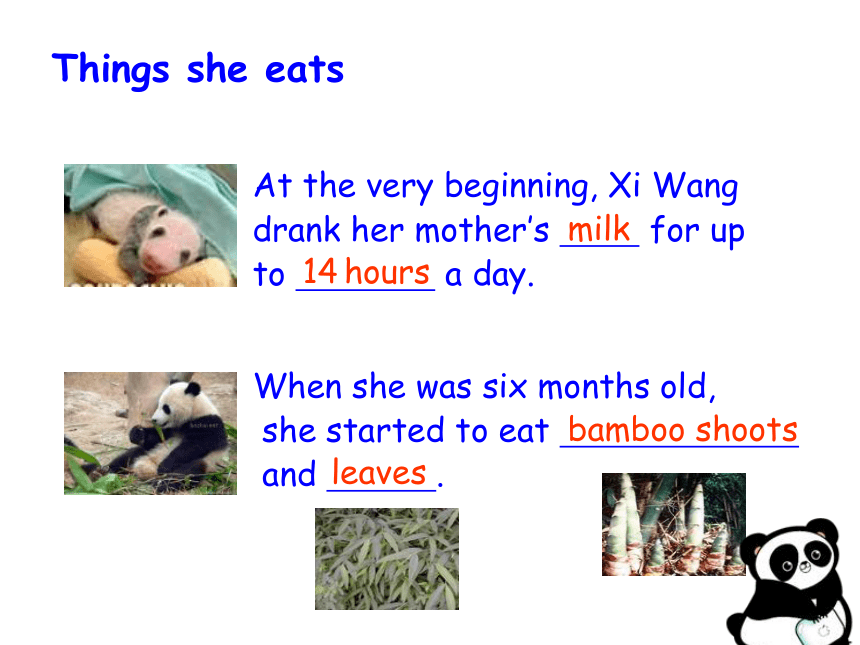 Things she eats

At the very beginning, Xi Wang drank her mother's milk for up to 14 hours a day.

When she was six months old, she started to eat bamboo shoots and leaves.